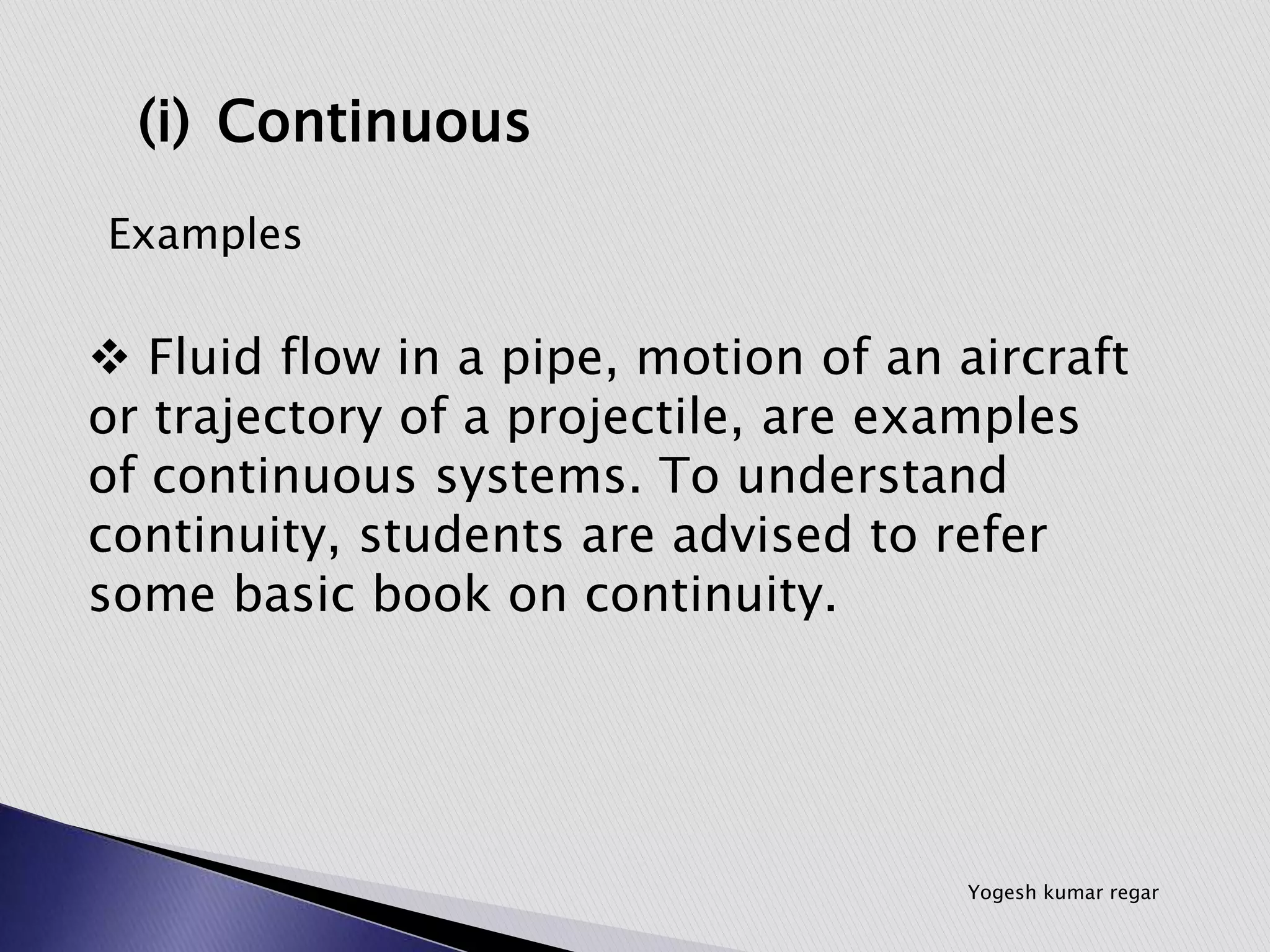 (i) Continuous

Examples

❖ Fluid flow in a pipe, motion of an aircraft or trajectory of a projectile, are examples of continuous systems. To understand continuity, students are advised to refer some basic book on continuity.

Yogesh kumar regar